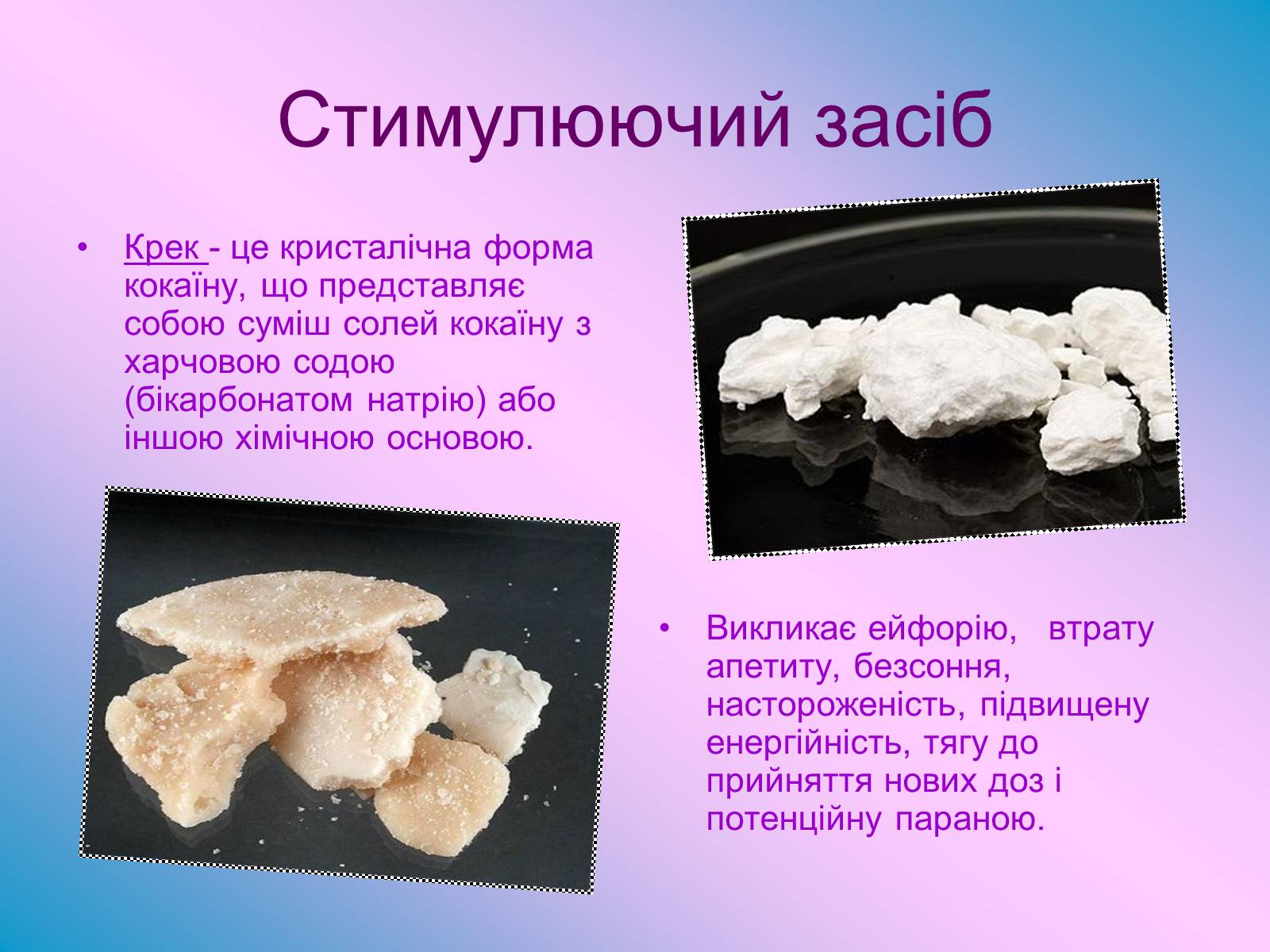 Стимулюючий засіб

• Крек - це кристалічна форма кокаїну, що представляє собою суміш солей кокаїну з харчовою содою (бікарбонатом натрію) або іншою хімічною основою.

• Викликає ейфорію, втрату апетиту, безсоння, настороженість, підвищену енергійність, тягу до прийняття нових доз і потенційну параною.